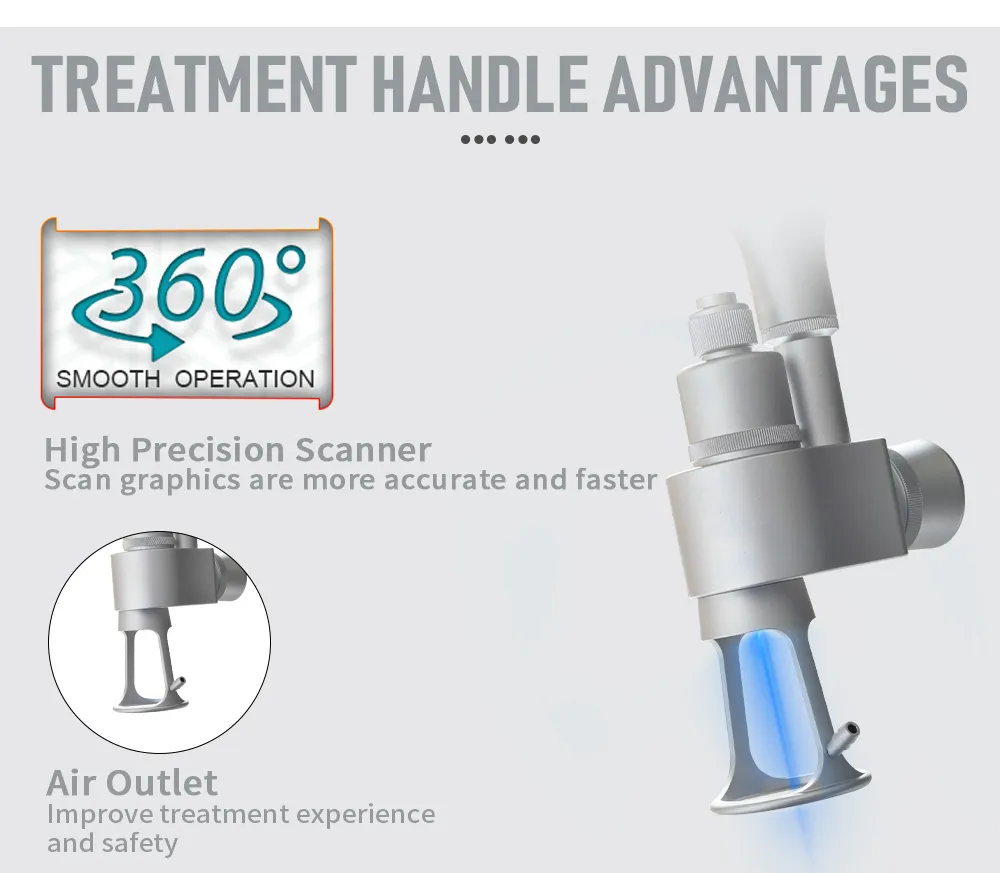 TREATMENT HANDLE ADVANTAGES

360°
SMOOTH OPERATION

High Precision Scanner
Scan graphics are more accurate and faster

Air Outlet
Improve treatment experience and safety